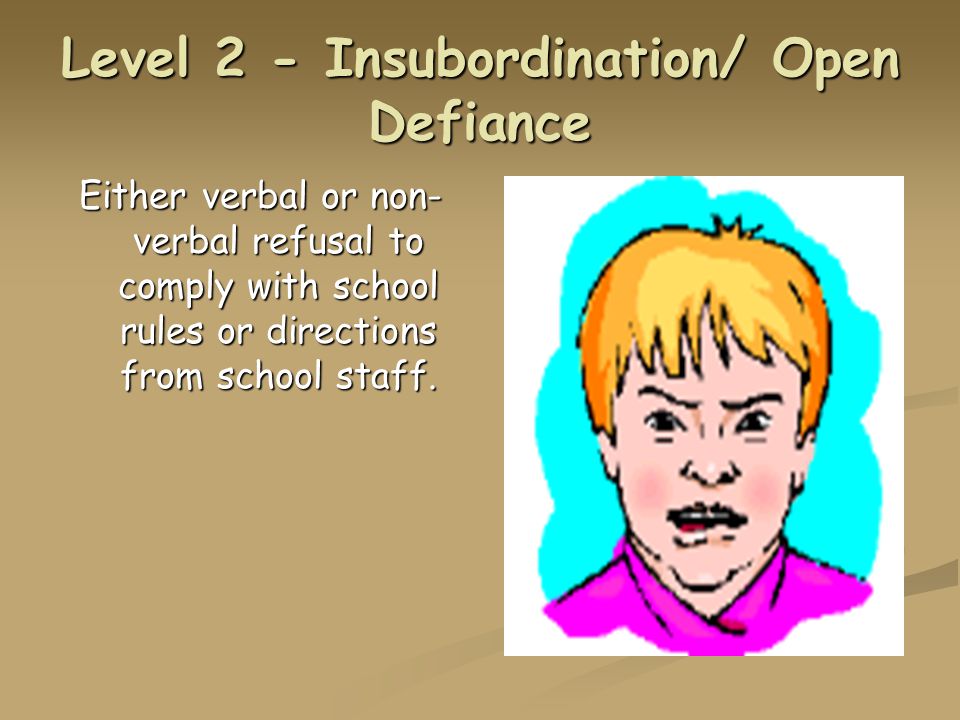 Level 2 - Insubordination/ Open Defiance

Either verbal or non-verbal refusal to comply with school rules or directions from school staff.